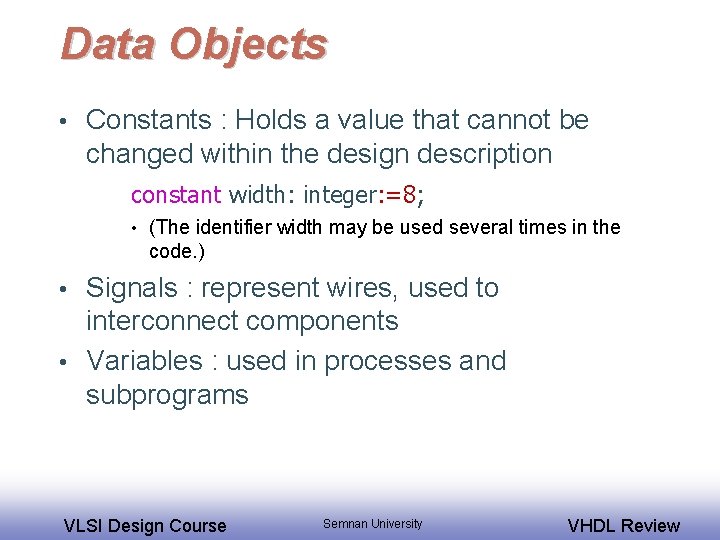 Data Objects

• Constants : Holds a value that cannot be changed within the design description

constant width: integer:=8;

• (The identifier width may be used several times in the code.)

• Signals : represent wires, used to interconnect components

• Variables : used in processes and subprograms

VLSI Design Course
Semnan University
VHDL Review